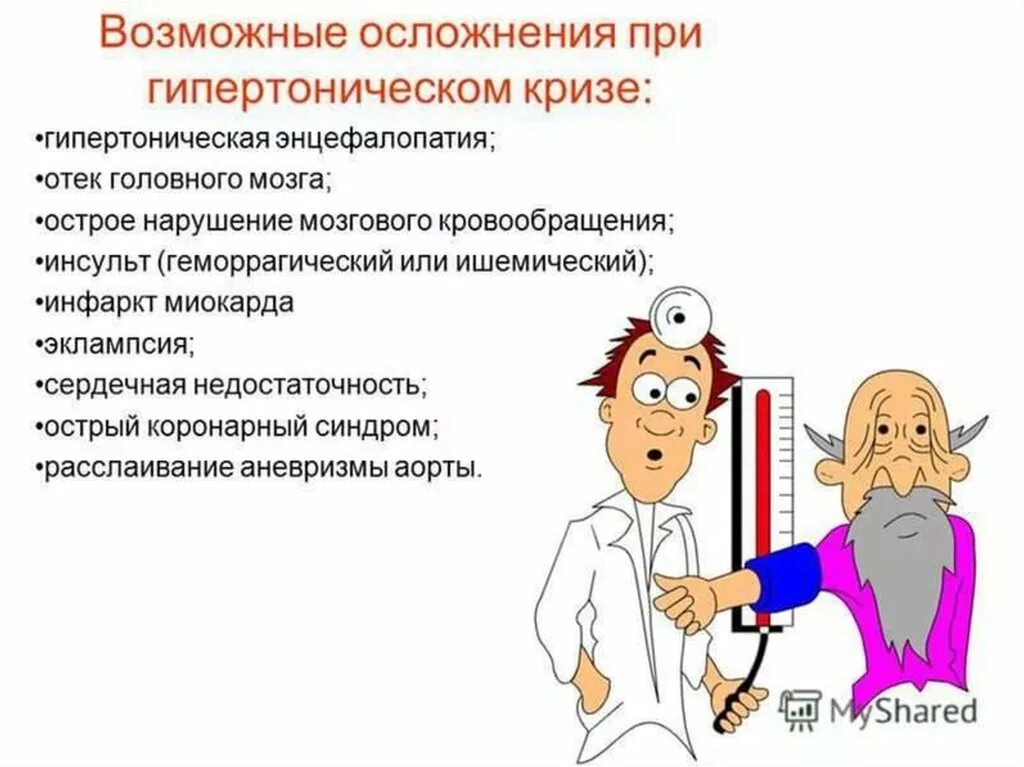 Возможные осложнения при гипертоническом кризе:

•гипертоническая энцефалопатия;
•отек головного мозга;
•острое нарушение мозгового кровообращения;
•инсульт (геморрагический или ишемический);
•инфаркт миокарда
•эклампсия;
•сердечная недостаточность;
•острый коронарный синдром;
•расслаивание аневризмы аорты.

MyShared